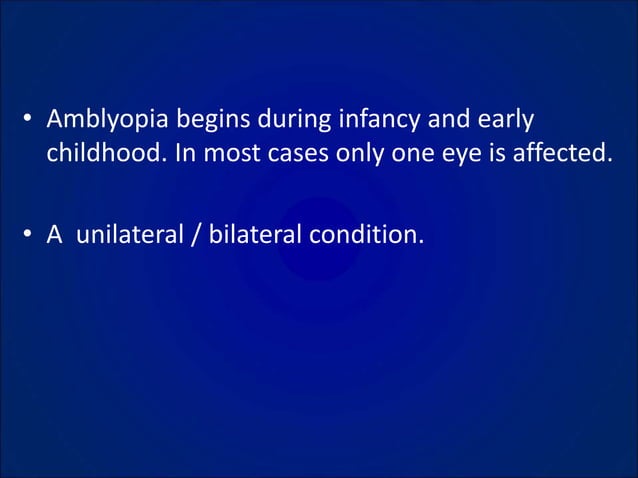 • Amblyopia begins during infancy and early childhood. In most cases only one eye is affected.

• A unilateral / bilateral condition.